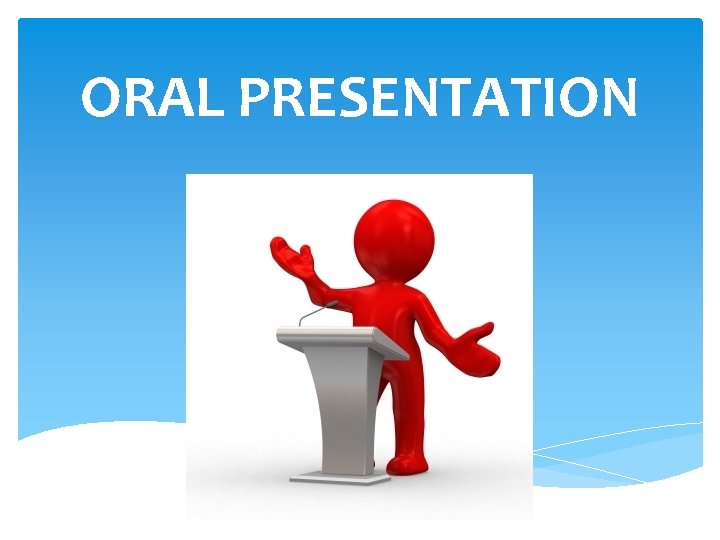 ORAL PRESENTATION